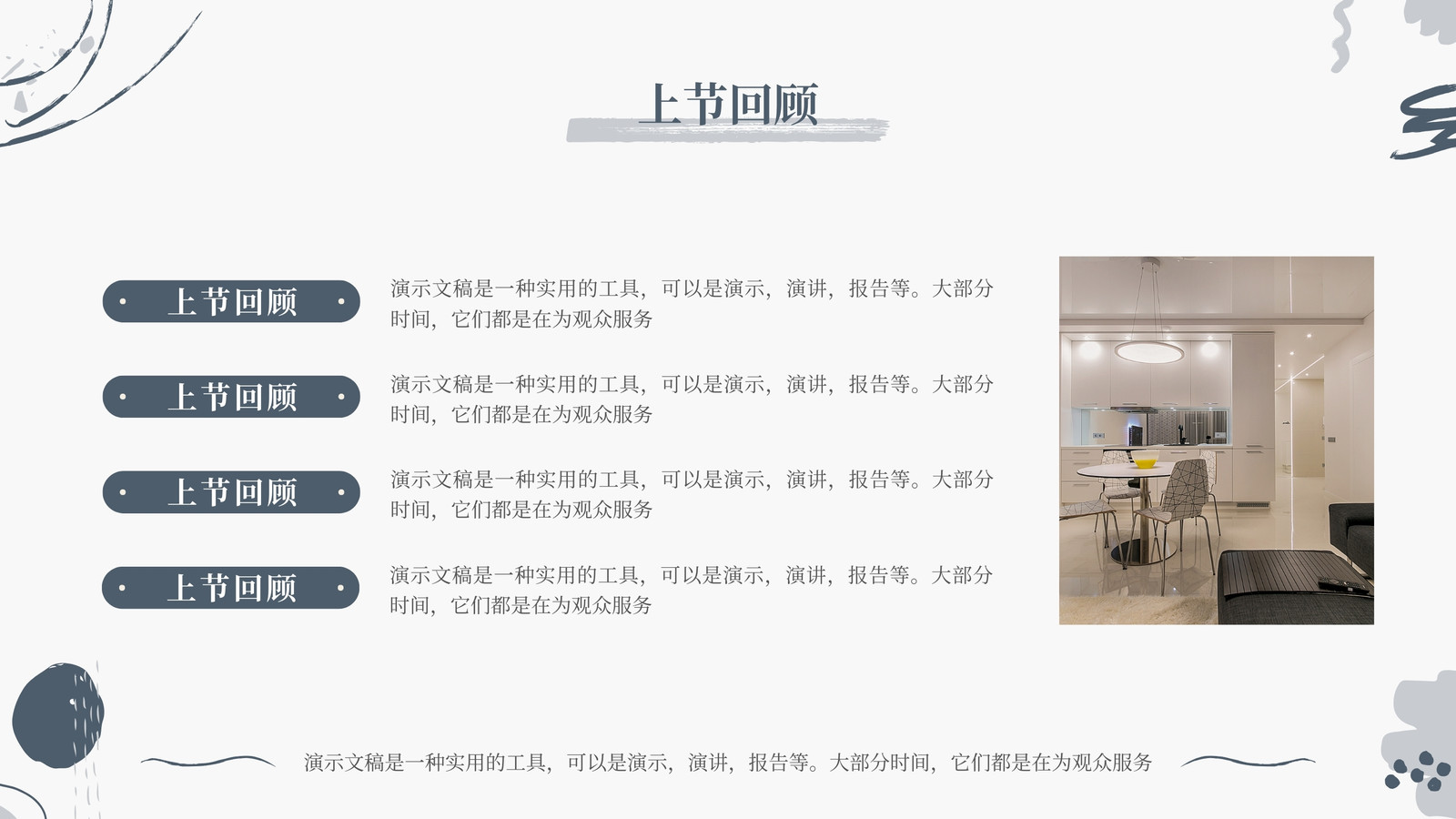 上节回顾

上节回顾

演示文稿是一种实用的工具，可以是演示，演讲，报告等。大部分时间，它们都是在为观众服务

上节回顾

演示文稿是一种实用的工具，可以是演示，演讲，报告等。大部分时间，它们都是在为观众服务

上节回顾

演示文稿是一种实用的工具，可以是演示，演讲，报告等。大部分时间，它们都是在为观众服务

上节回顾

演示文稿是一种实用的工具，可以是演示，演讲，报告等。大部分时间，它们都是在为观众服务

演示文稿是一种实用的工具，可以是演示，演讲，报告等。大部分时间，它们都是在为观众服务